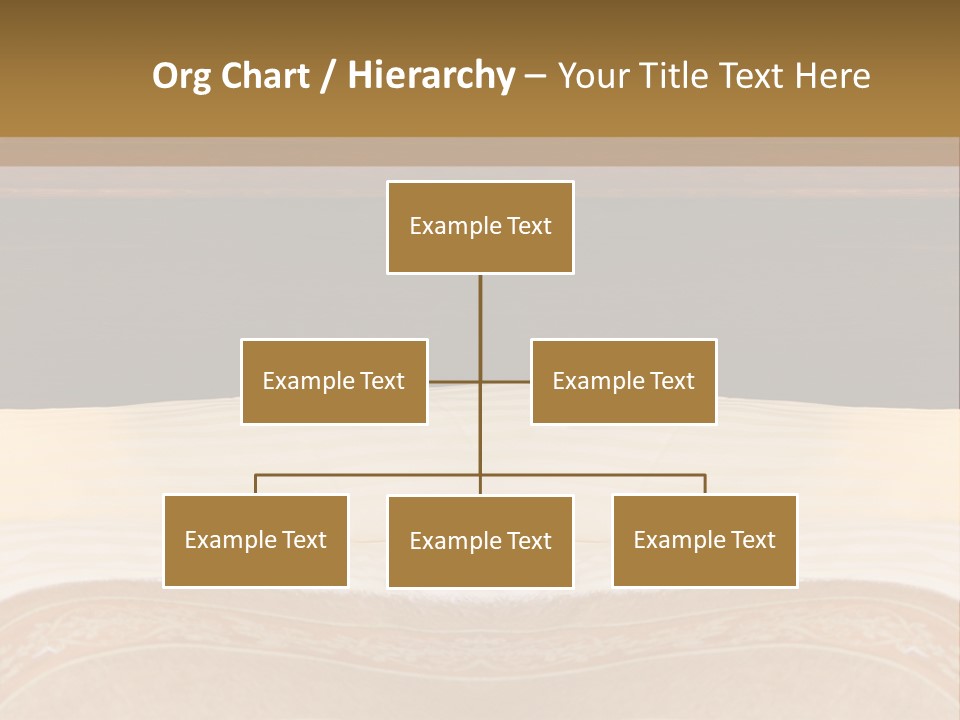 Org Chart / Hierarchy – Your Title Text Here

Example Text

Example Text

Example Text

Example Text

Example Text

Example Text